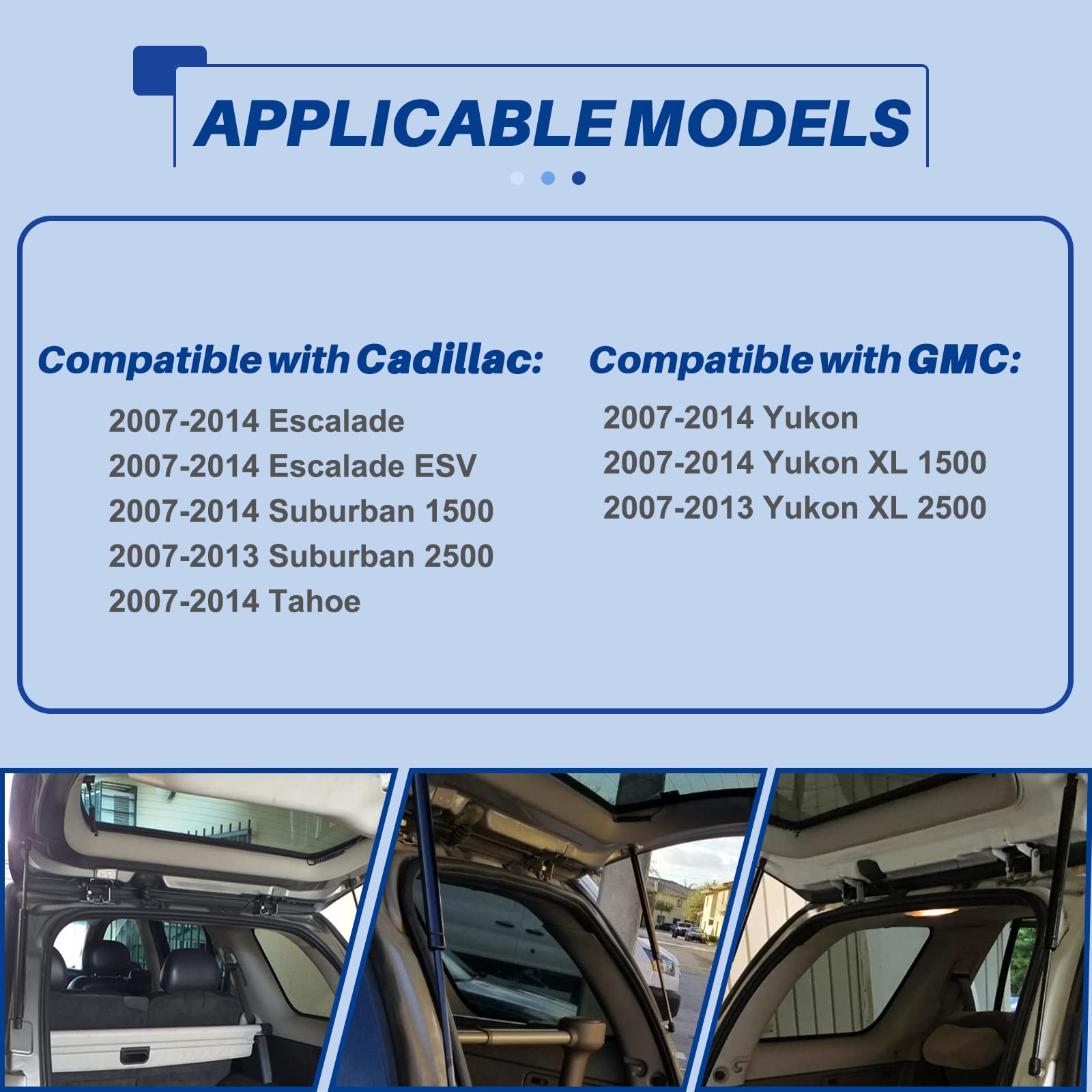 APPLICABLE MODELS

Compatible with Cadillac:

2007-2014 Escalade
2007-2014 Escalade ESV
2007-2014 Suburban 1500
2007-2013 Suburban 2500
2007-2014 Tahoe

Compatible with GMC:

2007-2014 Yukon
2007-2014 Yukon XL 1500
2007-2013 Yukon XL 2500